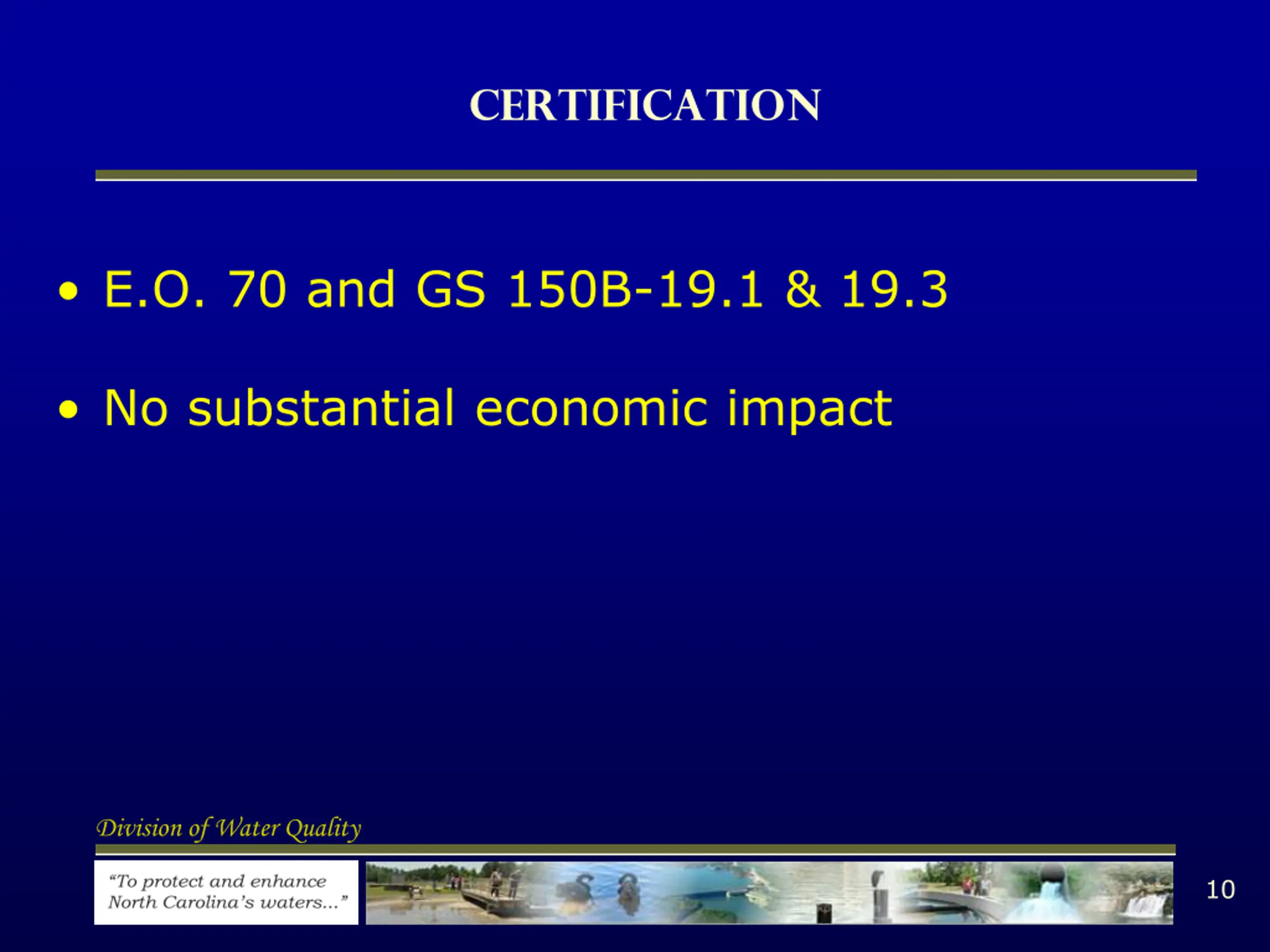 CERTIFICATION

• E.O. 70 and GS 150B-19.1 & 19.3

• No substantial economic impact

Division of Water Quality

"To protect and enhance North Carolina's waters..."

10